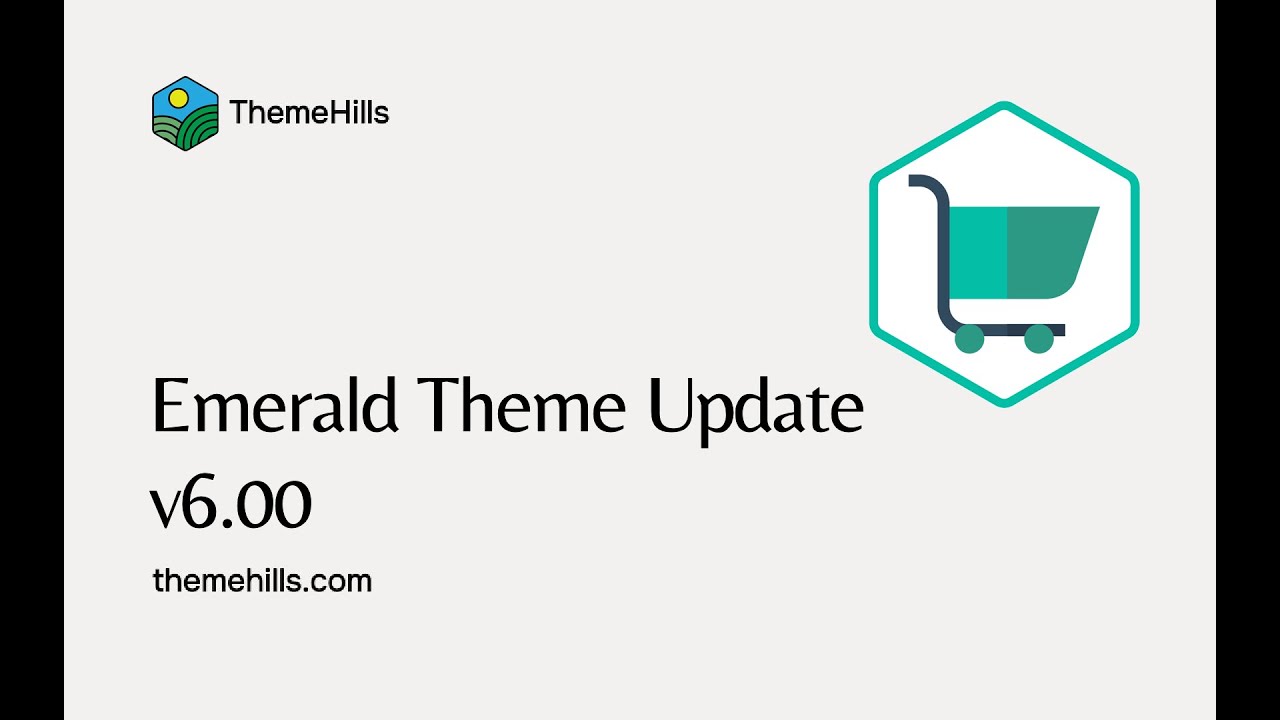 ThemeHills

Emerald Theme Update v6.00

themehills.com